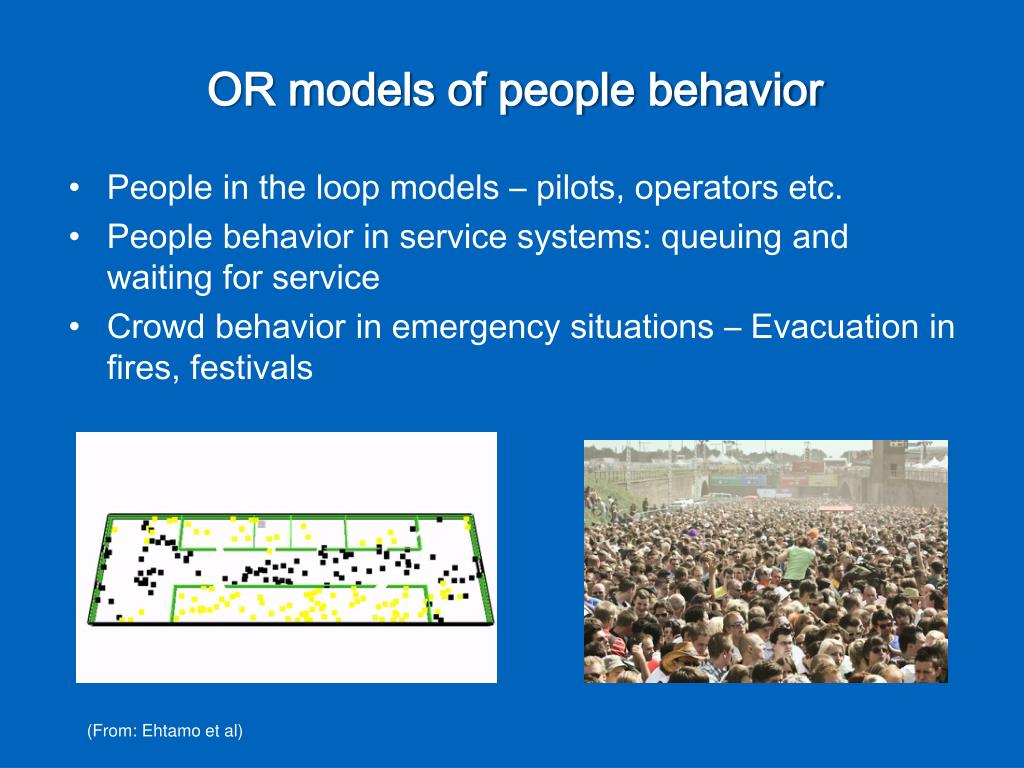 OR models of people behavior

• People in the loop models – pilots, operators etc.
• People behavior in service systems: queuing and waiting for service
• Crowd behavior in emergency situations – Evacuation in fires, festivals

(From: Ehtamo et al)